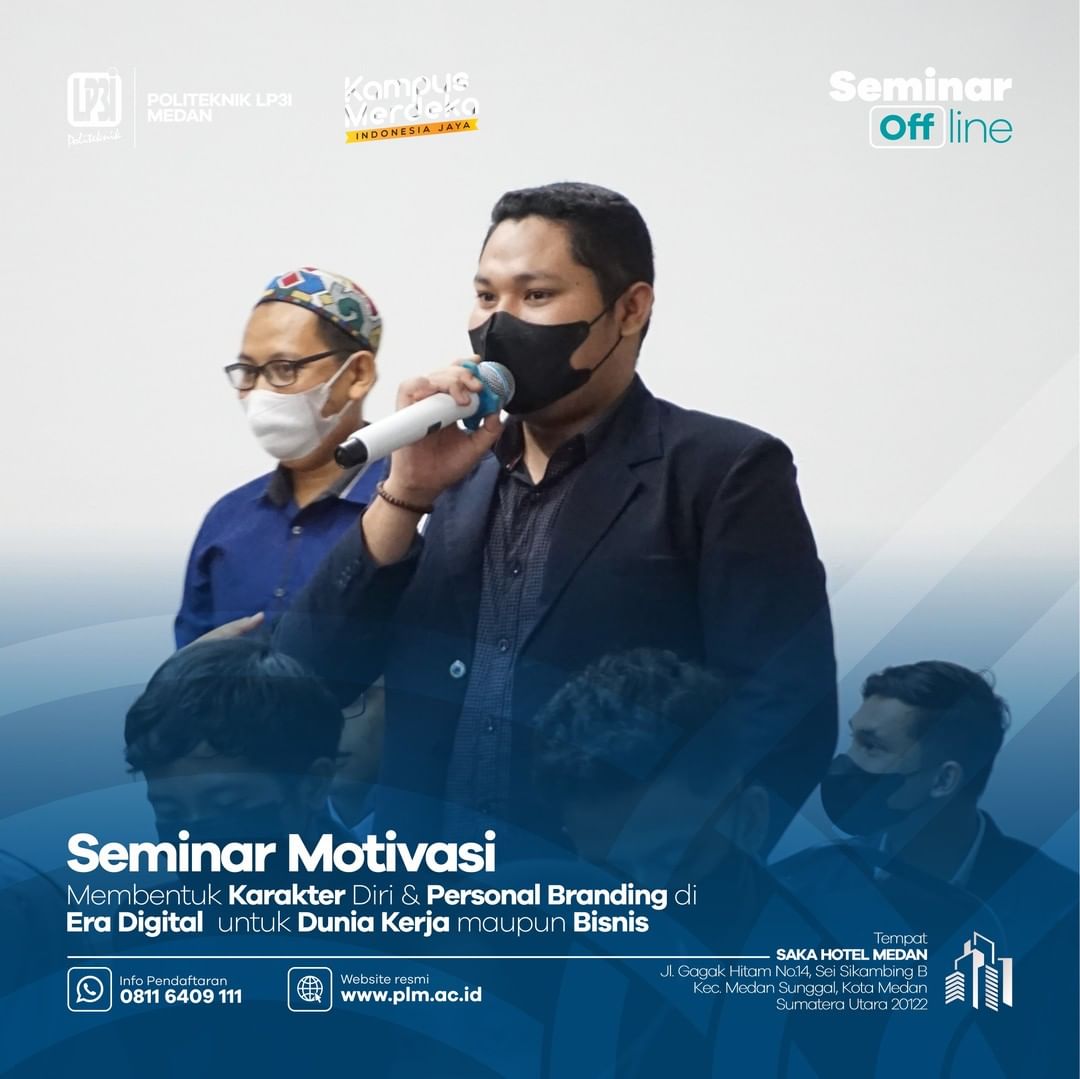 LP3I Politeknik

POLITEKNIK LP3I MEDAN

Kampus Merdeka
INDONESIA JAYA

Seminar
Off line

Seminar Motivasi

Membentuk Karakter Diri & Personal Branding di Era Digital untuk Dunia Kerja maupun Bisnis

Info Pendaftaran
0811 6409 111

Website resmi
www.plm.ac.id

Tempat
SAKA HOTEL MEDAN
Jl. Gagak Hitam No.14, Sei Sikambing B
Kec. Medan Sunggal, Kota Medan
Sumatera Utara 20122